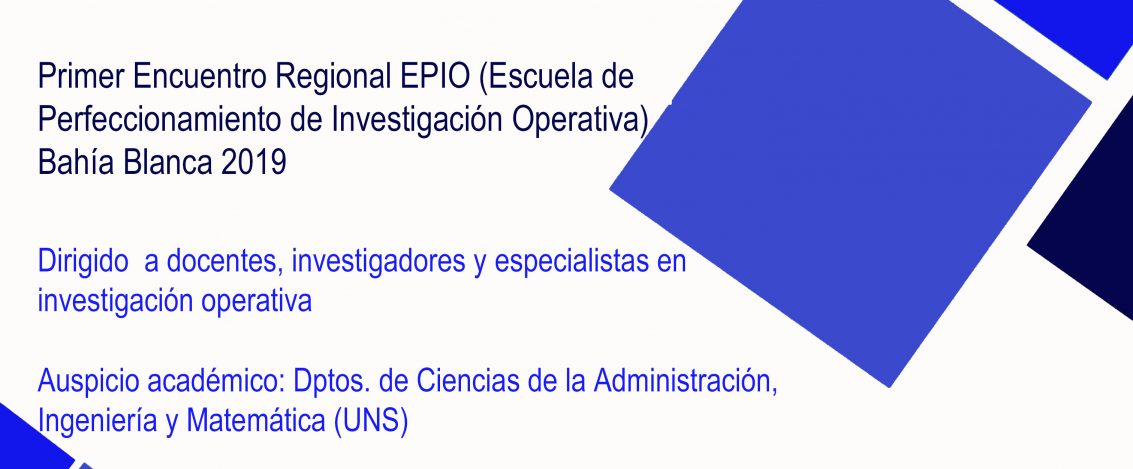 Primer Encuentro Regional EPIO (Escuela de Perfeccionamiento de Investigación Operativa) Bahía Blanca 2019

Dirigido  a docentes, investigadores y especialistas en investigación operativa

Auspicio académico: Dptos. de Ciencias de la Administración, Ingeniería y Matemática (UNS)